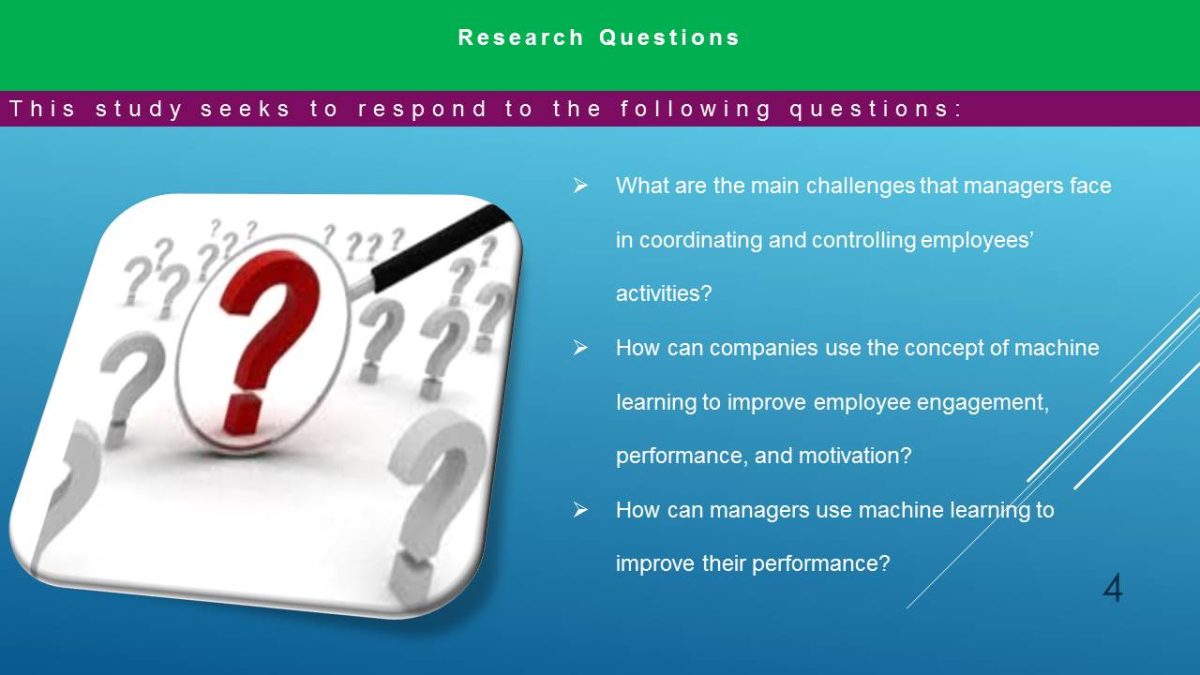 Research Questions

This study seeks to respond to the following questions:

➢ What are the main challenges that managers face in coordinating and controlling employees' activities?

➢ How can companies use the concept of machine learning to improve employee engagement, performance, and motivation?

➢ How can managers use machine learning to improve their performance?

4